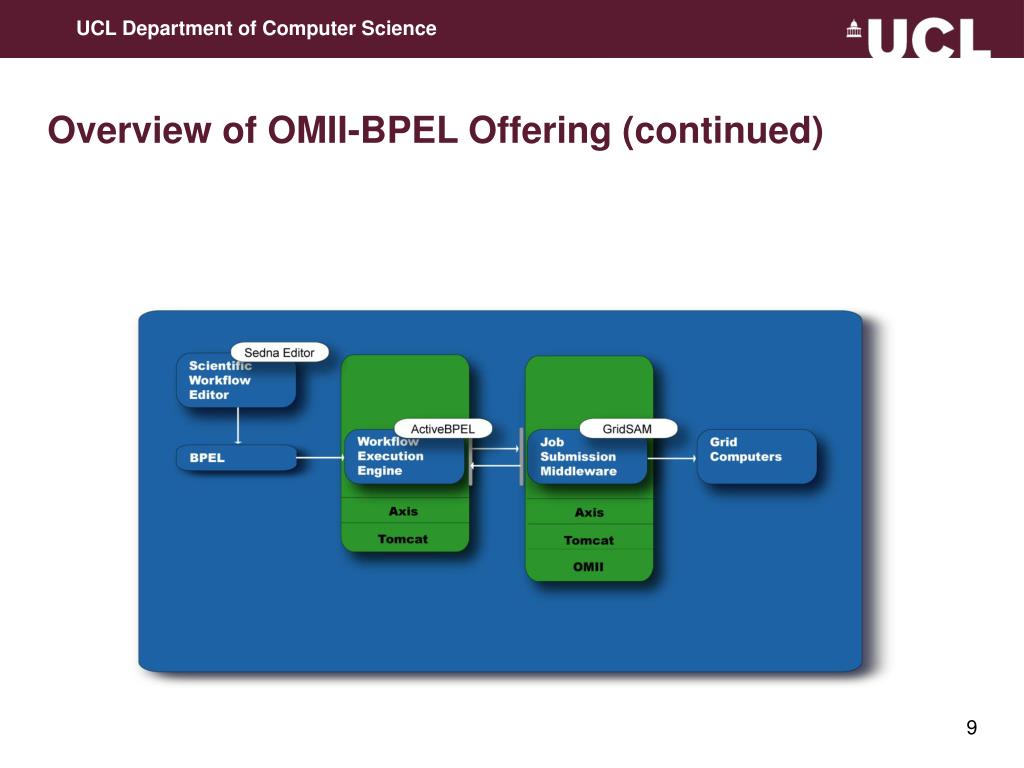 UCL Department of Computer Science

UCL

Overview of OMII-BPEL Offering (continued)

Sedna Editor
Scientific Workflow Editor

BPEL

ActiveBPEL
Workflow Execution Engine
Axis
Tomcat

GridSAM
Job Submission Middleware
Axis
Tomcat
OMII

Grid Computers

9